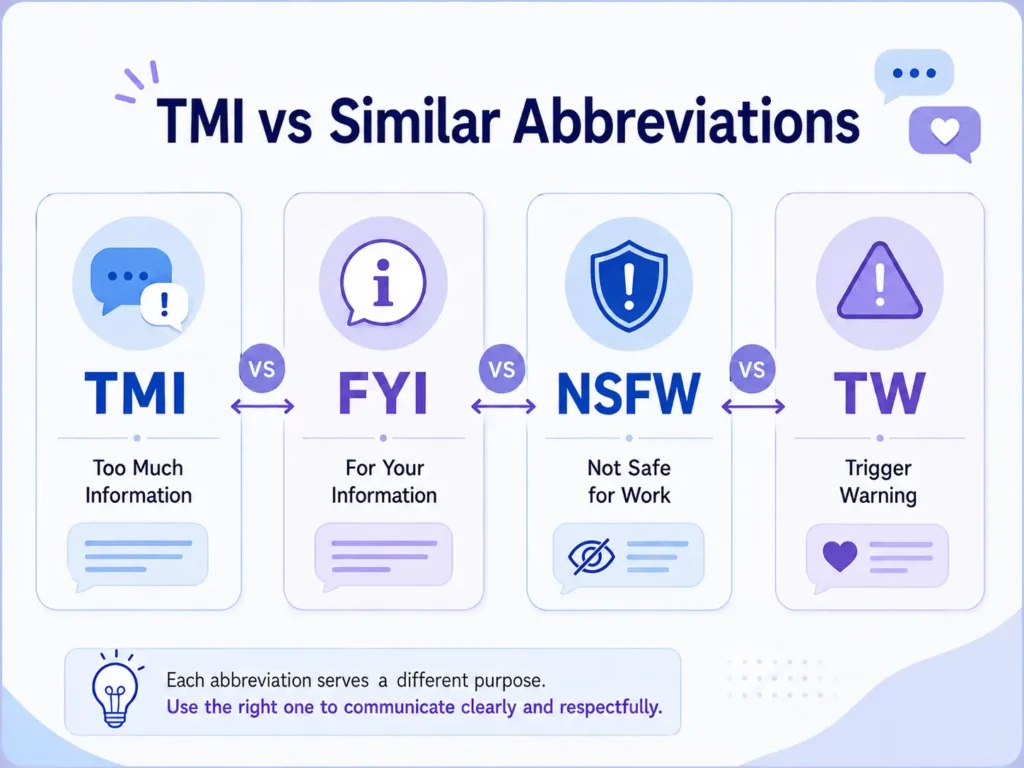 TMI vs Similar Abbreviations

TMI

Too Much Information

VS

FYI

For Your Information

VS

NSFW

Not Safe for Work

VS

TW

Trigger Warning

Each abbreviation serves a different purpose.
Use the right one to communicate clearly and respectfully.